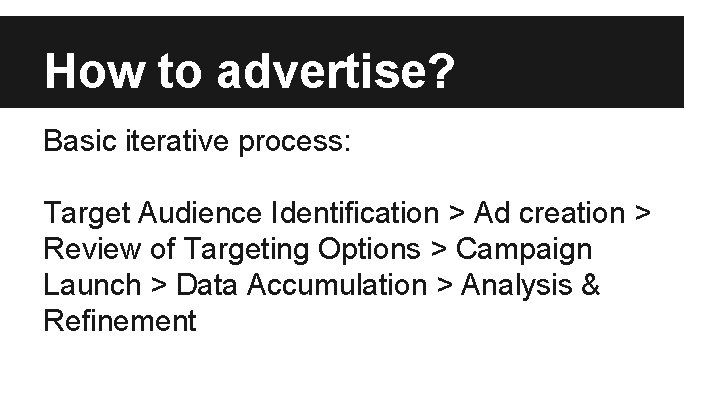 How to advertise?

Basic iterative process:

Target Audience Identification > Ad creation > Review of Targeting Options > Campaign Launch > Data Accumulation > Analysis & Refinement